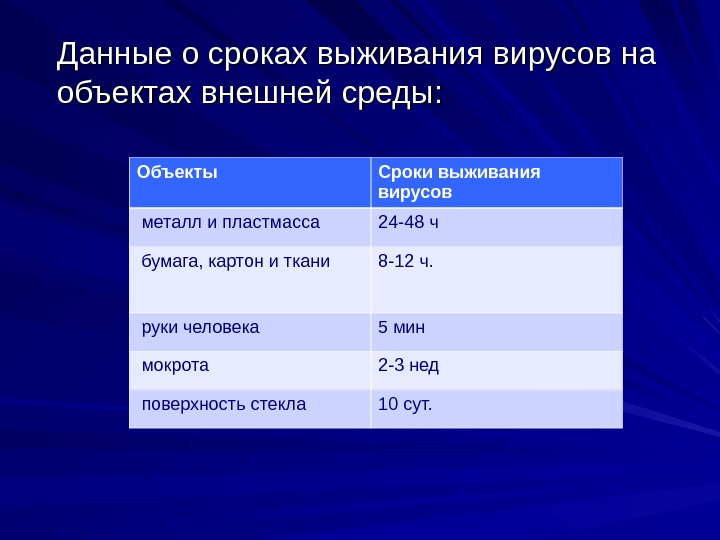 Данные о сроках выживания вирусов на объектах внешней среды:

| Объекты | Сроки выживания вирусов |
|---|---|
| металл и пластмасса | 24-48 ч |
| бумага, картон и ткани | 8-12 ч. |
| руки человека | 5 мин |
| мокрота | 2-3 нед |
| поверхность стекла | 10 сут. |